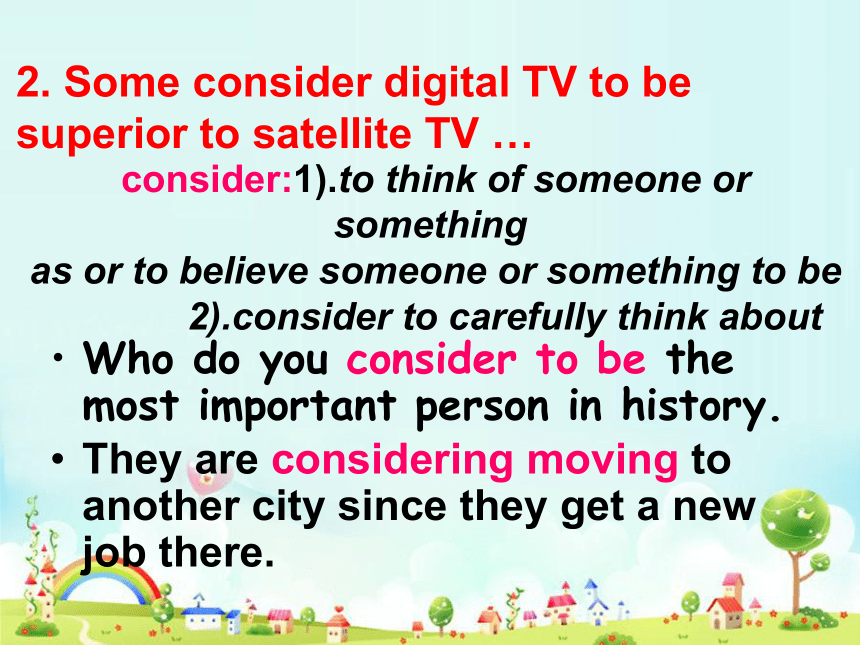 2. Some consider digital TV to be superior to satellite TV …

consider:1).to think of someone or something as or to believe someone or something to be

2).consider to carefully think about

• Who do you consider to be the most important person in history.

• They are considering moving to another city since they get a new job there.